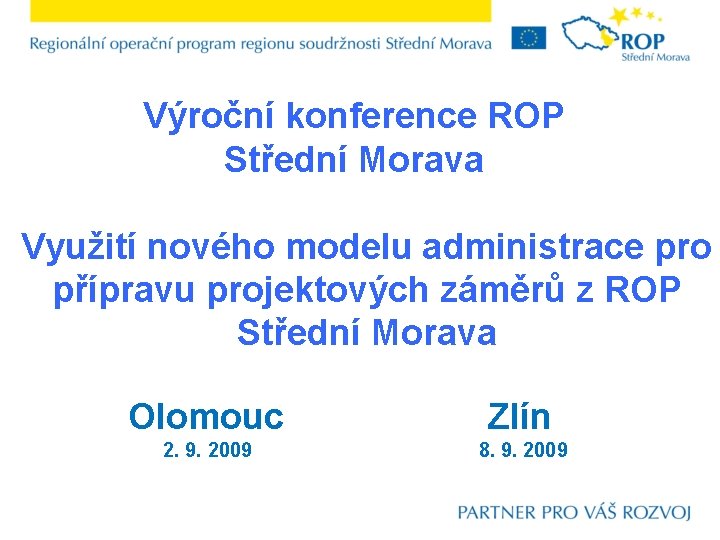 Regionální operační program regionu soudržnosti Střední Morava

ROP
Střední Morava

Výroční konference ROP Střední Morava

Využití nového modelu administrace pro přípravu projektových záměrů z ROP Střední Morava

Olomouc
2. 9. 2009

Zlín
8. 9. 2009

PARTNER PRO VÁŠ ROZVOJ